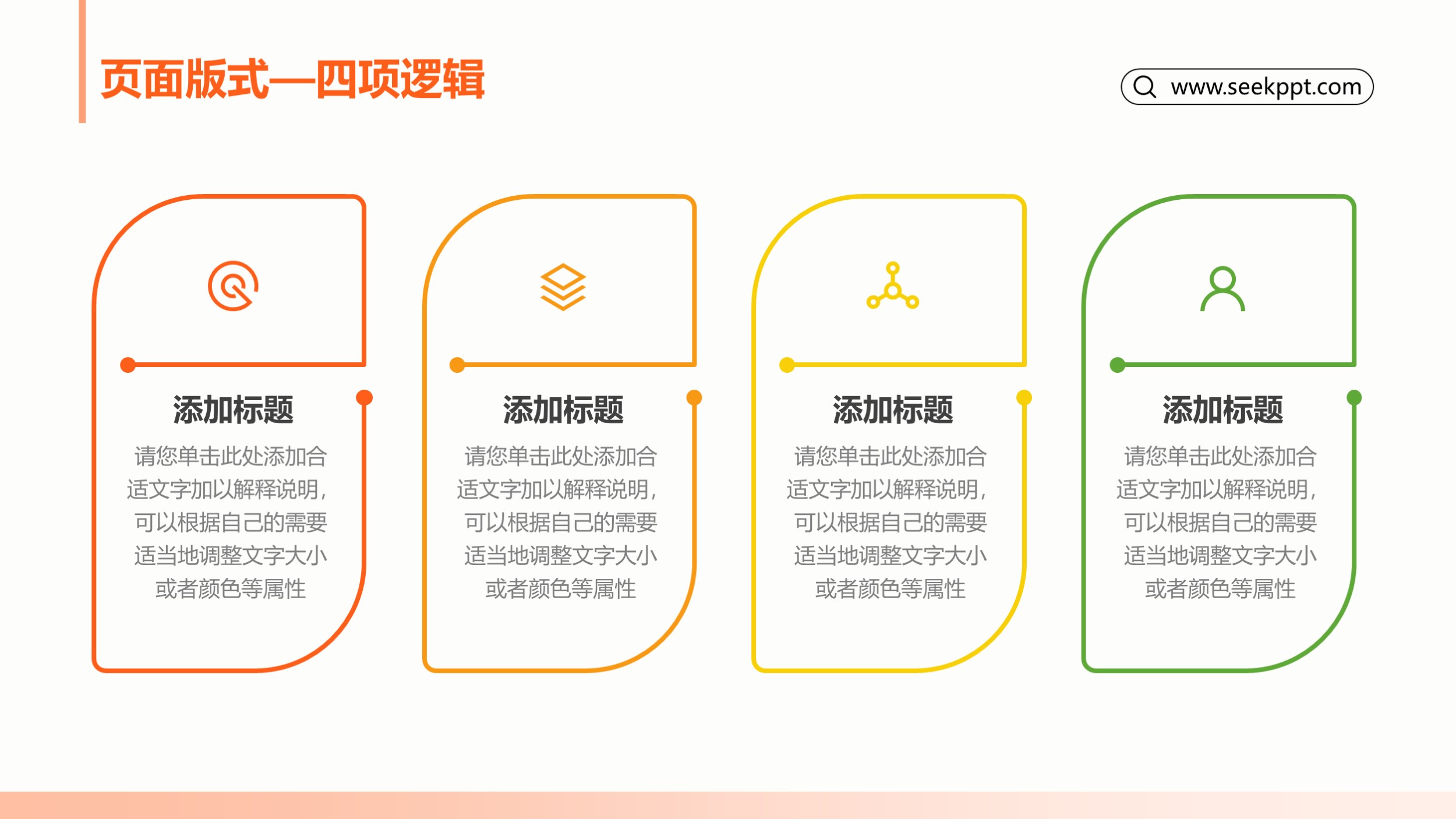 页面版式—四项逻辑

www.seekppt.com

添加标题

请您单击此处添加合适文字加以解释说明，可以根据自己的需要适当地调整文字大小或者颜色等属性

添加标题

请您单击此处添加合适文字加以解释说明，可以根据自己的需要适当地调整文字大小或者颜色等属性

添加标题

请您单击此处添加合适文字加以解释说明，可以根据自己的需要适当地调整文字大小或者颜色等属性

添加标题

请您单击此处添加合适文字加以解释说明，可以根据自己的需要适当地调整文字大小或者颜色等属性